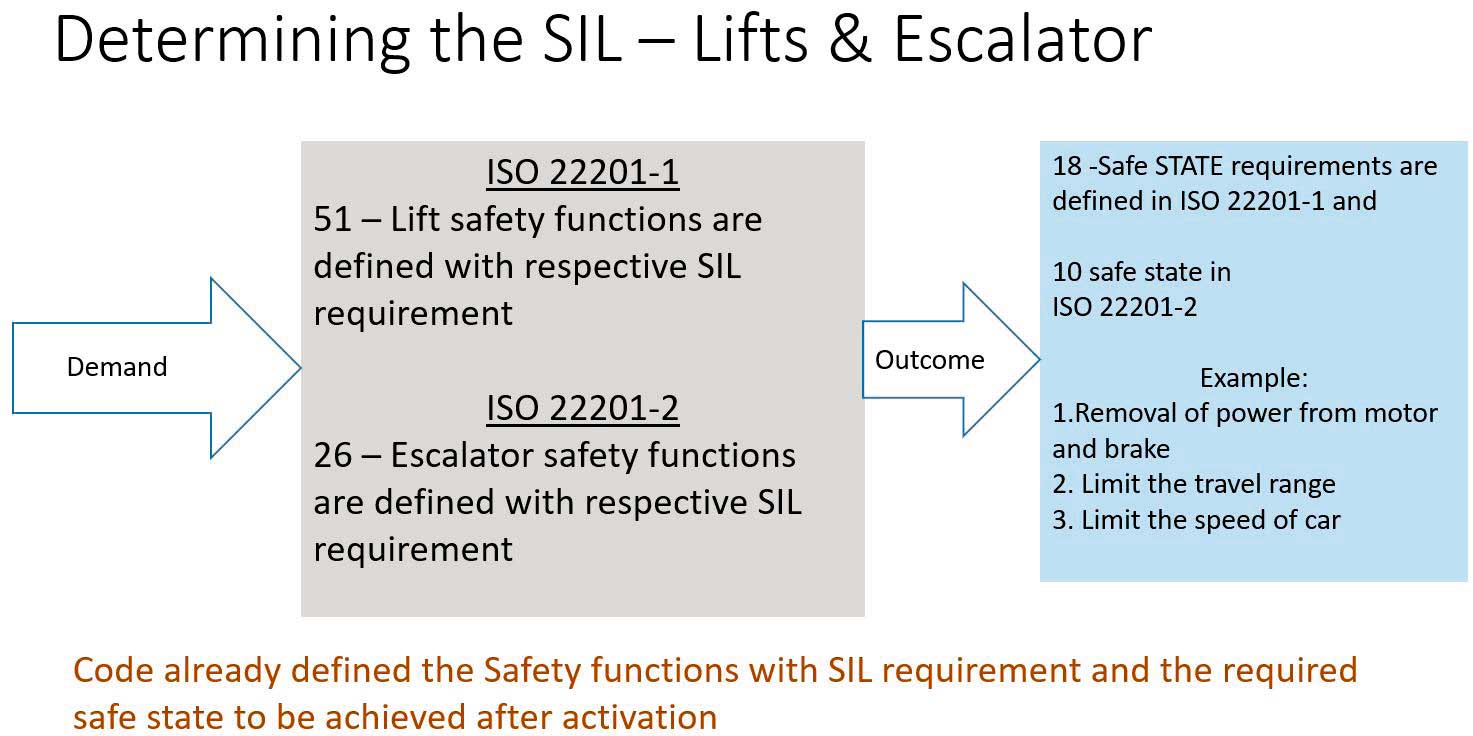 Determining the SIL – Lifts & Escalator

Demand

ISO 22201-1
51 – Lift safety functions are defined with respective SIL requirement

ISO 22201-2
26 – Escalator safety functions are defined with respective SIL requirement

Outcome

18 -Safe STATE requirements are defined in ISO 22201-1 and

10 safe state in ISO 22201-2

Example:
1.Removal of power from motor and brake
2. Limit the travel range
3. Limit the speed of car

Code already defined the Safety functions with SIL requirement and the required safe state to be achieved after activation